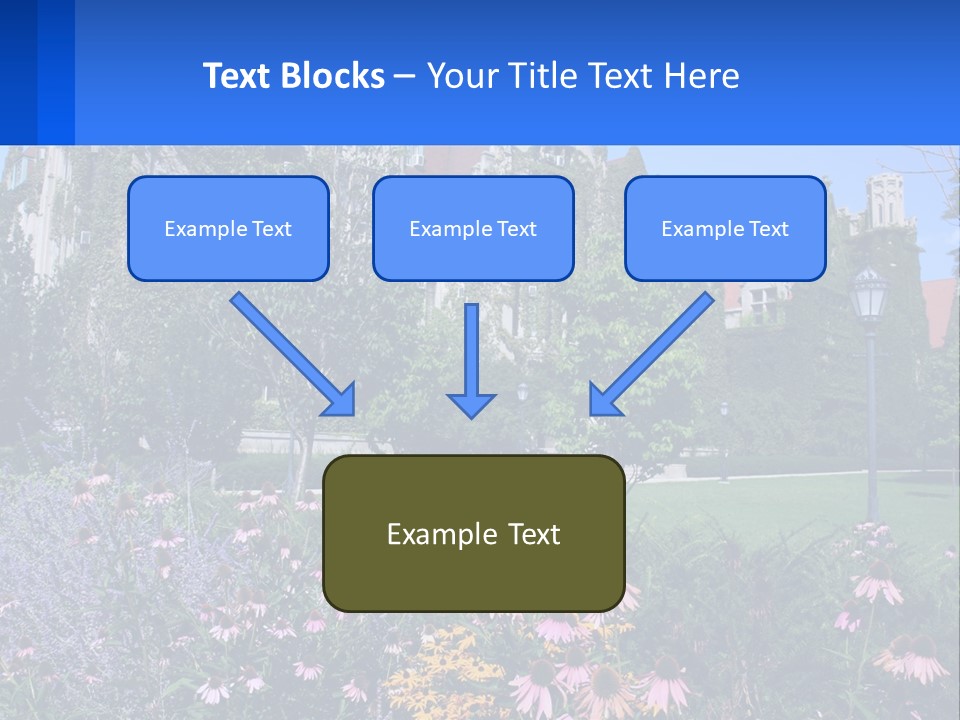 Text Blocks – Your Title Text Here

Example Text

Example Text

Example Text

Example Text